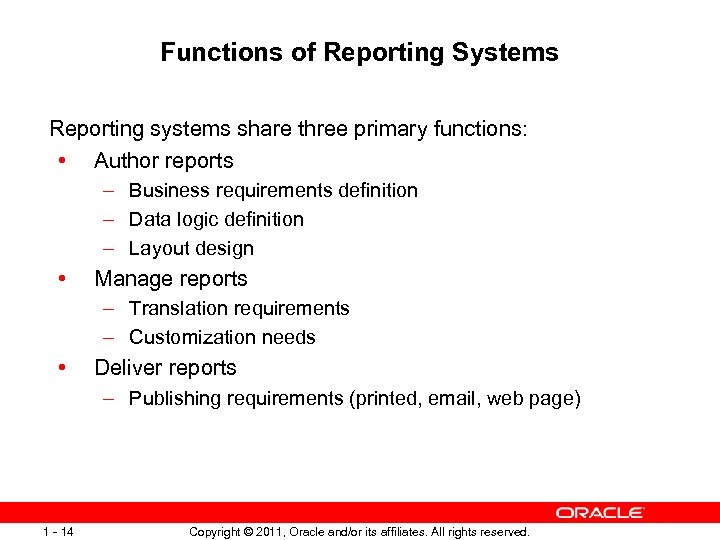 Functions of Reporting Systems

Reporting systems share three primary functions:

• Author reports
  – Business requirements definition
  – Data logic definition
  – Layout design
• Manage reports
  – Translation requirements
  – Customization needs
• Deliver reports
  – Publishing requirements (printed, email, web page)

ORACLE

1 - 14

Copyright © 2011, Oracle and/or its affiliates. All rights reserved.